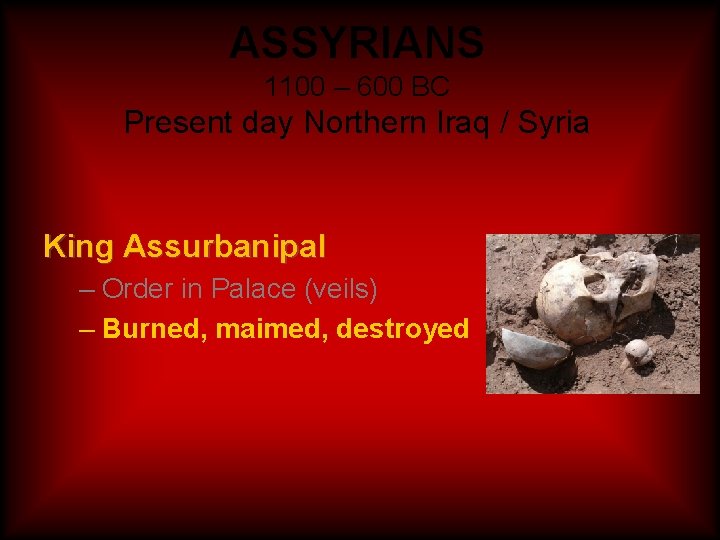 ASSYRIANS
1100 – 600 BC
Present day Northern Iraq / Syria

King Assurbanipal
– Order in Palace (veils)
– Burned, maimed, destroyed